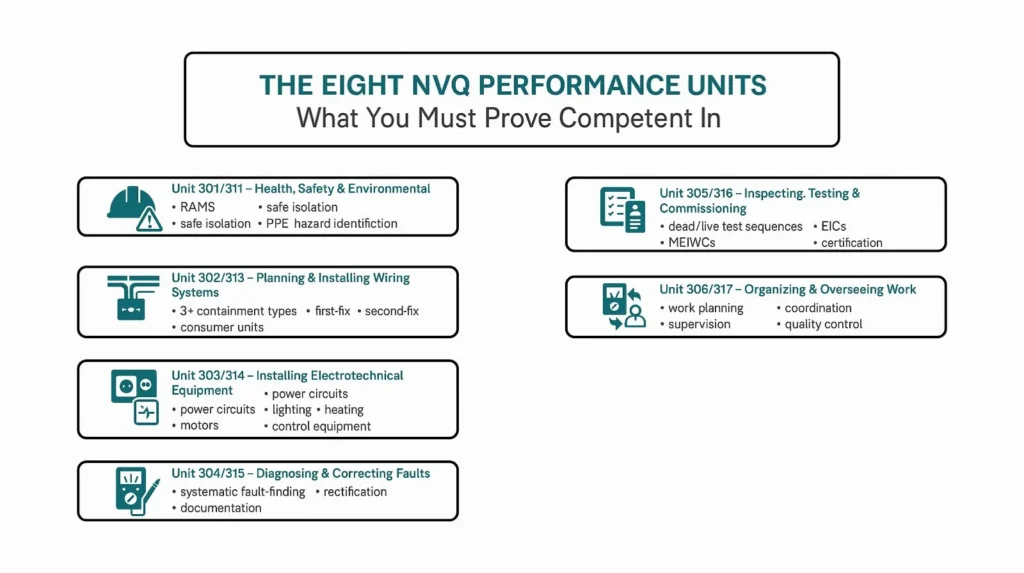 THE EIGHT NVQ PERFORMANCE UNITS
What You Must Prove Competent In

Unit 301/311 – Health, Safety & Environmental
• RAMS • safe isolation
• safe isolation • PPE hazard identifiction

Unit 302/313 – Planning & Installing Wiring Systems
• 3+ containment types • first-fix • second-fix
• consumer units

Unit 303/314 – Installing Electrotechnical Equipment
• power circuits
• power circuits • lighting • heating
• motors • control equipment

Unit 304/315 – Diagnosing & Correcting Faults
• systematic fault-finding • rectification
• documentation

Unit 305/316 – Inspecting. Testing & Commissioning
• dead/live test sequences • EICs
• MEIWCs • certification

Unit 306/317 – Organizing & Overseeing Work
• work planning • coordination
• supervision • quality control